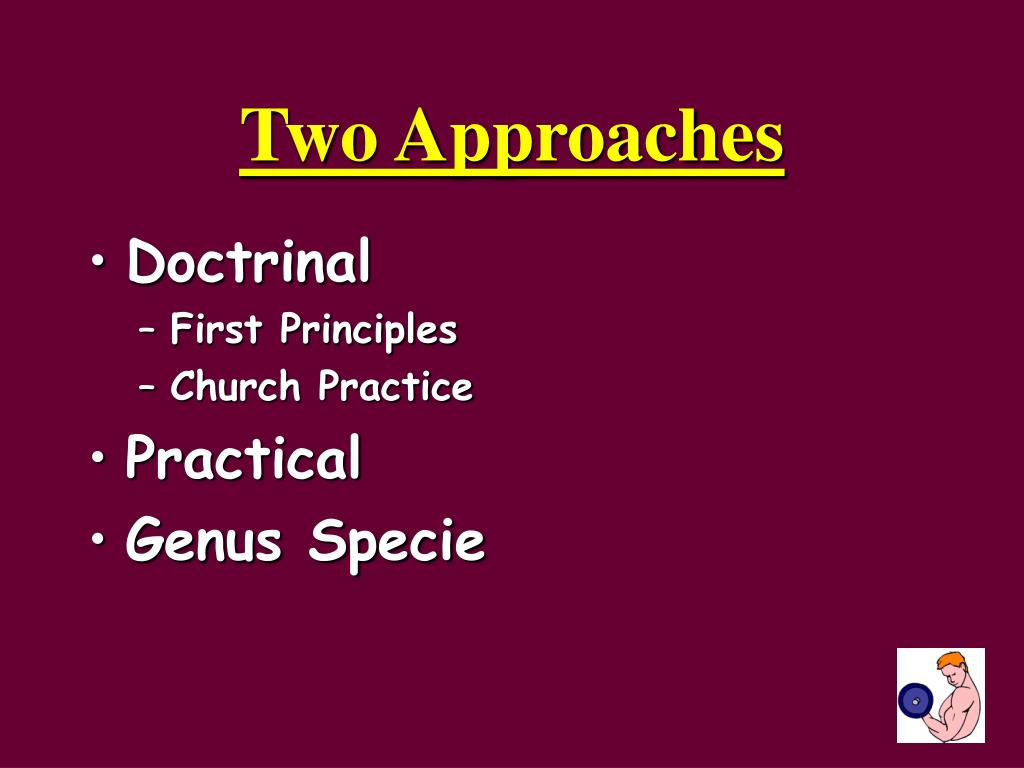 Two Approaches

• Doctrinal
  – First Principles
  – Church Practice
• Practical
• Genus Specie